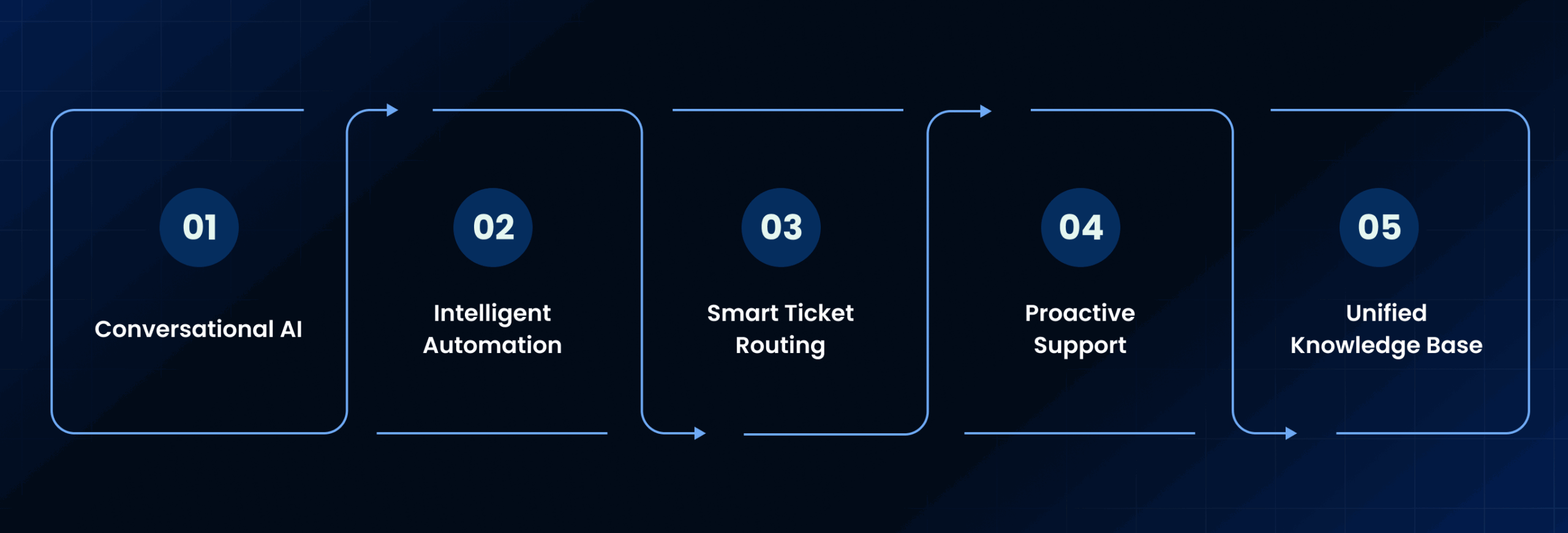 01

Conversational AI

02

Intelligent Automation

03

Smart Ticket Routing

04

Proactive Support

05

Unified Knowledge Base